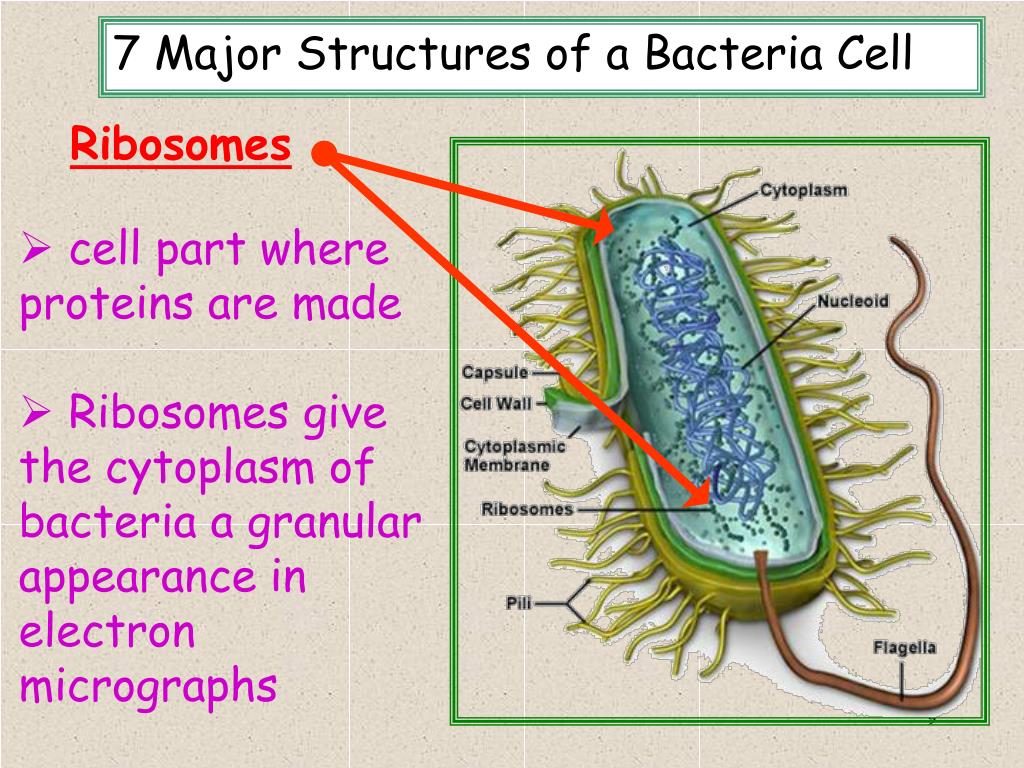 7 Major Structures of a Bacteria Cell

Ribosomes

➢ cell part where proteins are made

➢ Ribosomes give the cytoplasm of bacteria a granular appearance in electron micrographs

Cytoplasm

Nucleoid

Capsule

Cell Wall

Cytoplasmic Membrane

Ribosomes

Pili

Flagella